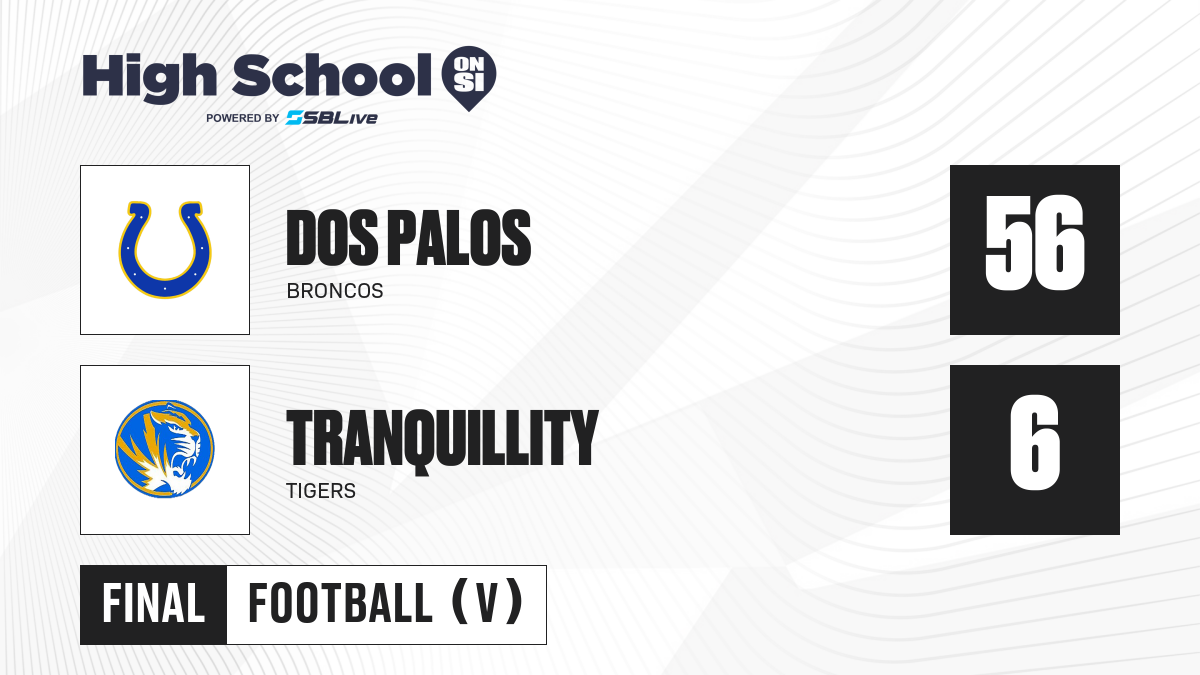 High School ON SI
POWERED BY SBLive

DOS PALOS
BRONCOS
56

TRANQUILLITY
TIGERS
6

FINAL
FOOTBALL (V)